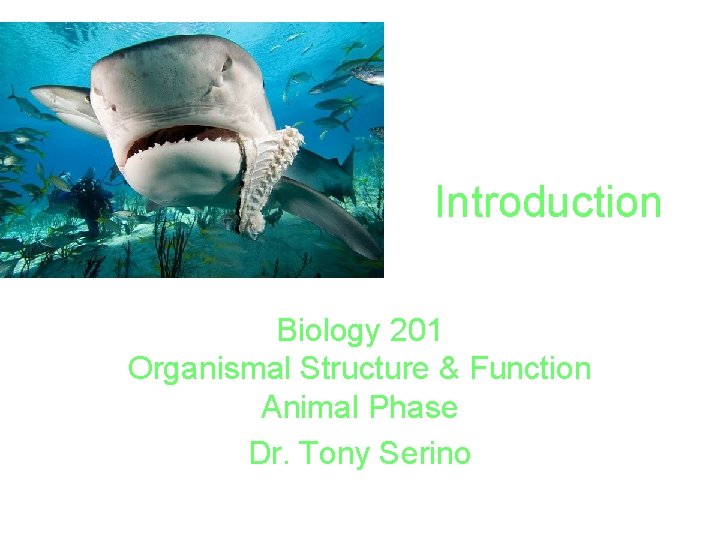 Introduction

Biology 201
Organismal Structure & Function
Animal Phase

Dr. Tony Serino